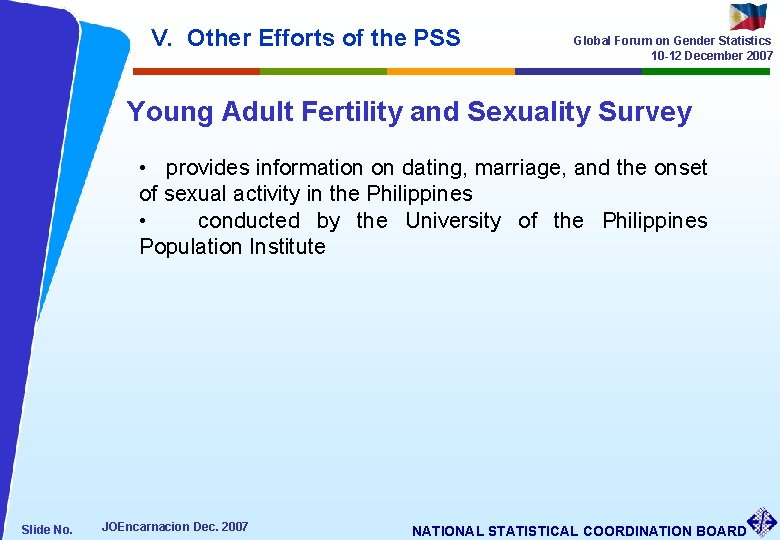 V. Other Efforts of the PSS

Global Forum on Gender Statistics
10-12 December 2007

Young Adult Fertility and Sexuality Survey

• provides information on dating, marriage, and the onset of sexual activity in the Philippines
• conducted by the University of the Philippines Population Institute

Slide No.
JOEncarnacion Dec. 2007
NATIONAL STATISTICAL COORDINATION BOARD